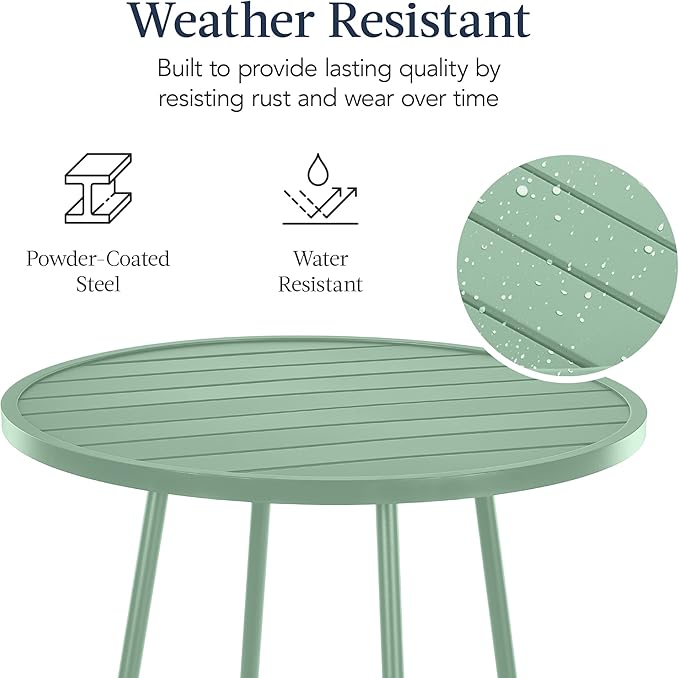 Weather Resistant

Built to provide lasting quality by resisting rust and wear over time

Powder-Coated Steel

Water Resistant